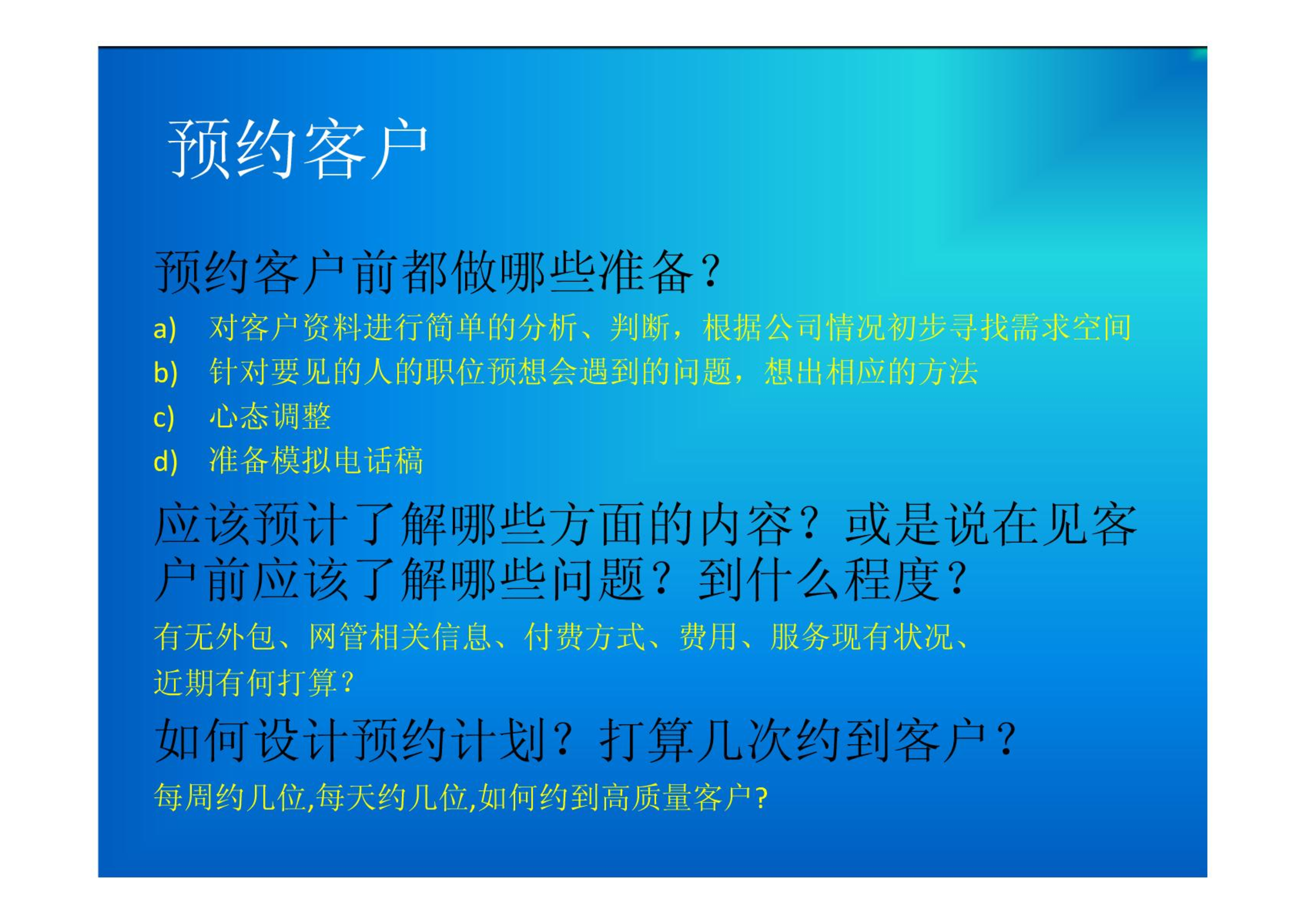 预约客户

预约客户前都做哪些准备？

a) 对客户资料进行简单的分析、判断，根据公司情况初步寻找需求空间

b) 针对要见的人的职位预想会遇到的问题，想出相应的方法

c) 心态调整

d) 准备模拟电话稿

应该预计了解哪些方面的内容？或是说在见客户前应该了解哪些问题？到什么程度？

有无外包、网管相关信息、付费方式、费用、服务现有状况、近期有何打算？

如何设计预约计划？打算几次约到客户？

每周约几位,每天约几位,如何约到高质量客户?